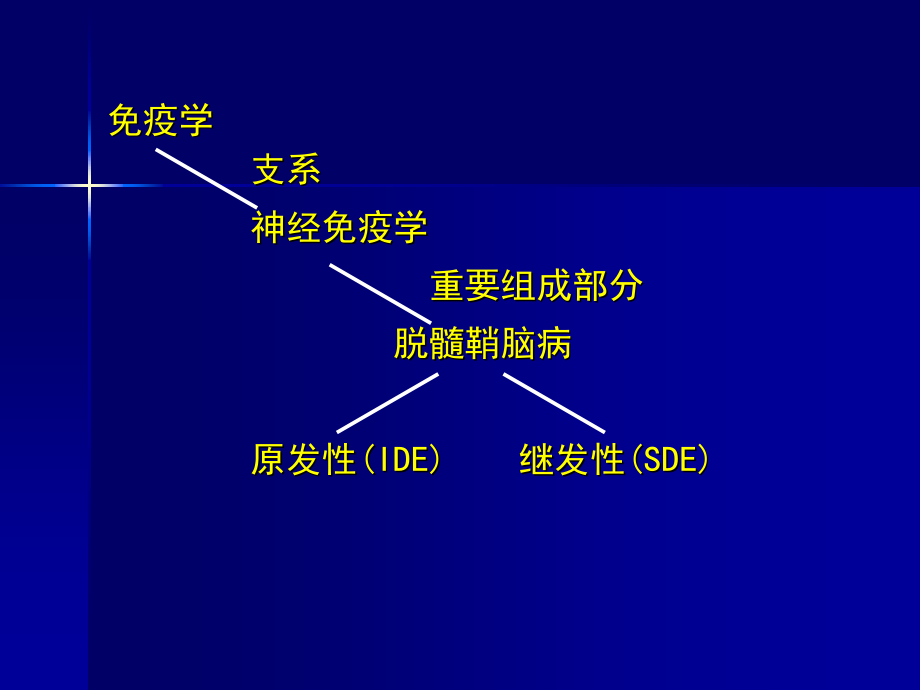 免疫学

支系

神经免疫学

重要组成部分

脱髓鞘脑病

原发性(IDE)

继发性(SDE)